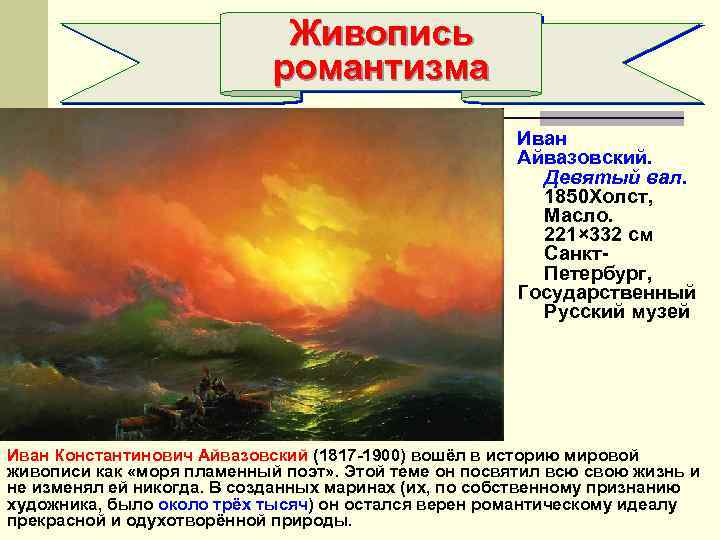 Живопись романтизма

Иван Айвазовский. Девятый вал. 1850Холст, Масло. 221×332 см Санкт-Петербург, Государственный Русский музей

Иван Константинович Айвазовский (1817-1900) вошёл в историю мировой живописи как «моря пламенный поэт». Этой теме он посвятил всю свою жизнь и не изменял ей никогда. В созданных маринах (их, по собственному признанию художника, было около трёх тысяч) он остался верен романтическому идеалу прекрасной и одухотворённой природы.